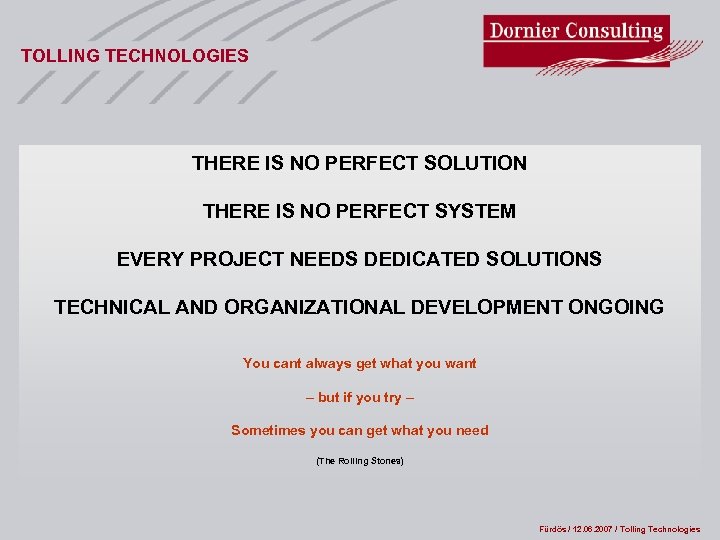 TOLLING TECHNOLOGIES

Dornier Consulting

THERE IS NO PERFECT SOLUTION

THERE IS NO PERFECT SYSTEM

EVERY PROJECT NEEDS DEDICATED SOLUTIONS

TECHNICAL AND ORGANIZATIONAL DEVELOPMENT ONGOING

You cant always get what you want

– but if you try –

Sometimes you can get what you need

(The Rolling Stones)

Fürdös / 12.06.2007 / Tolling Technologies